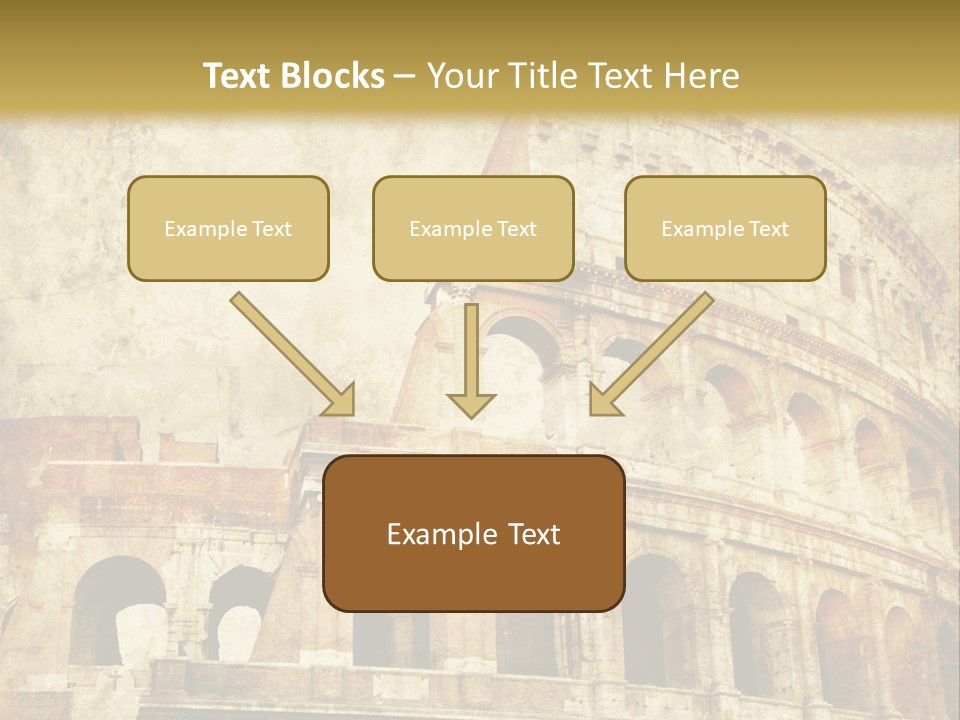 Text Blocks – Your Title Text Here

Example Text

Example Text

Example Text

Example Text